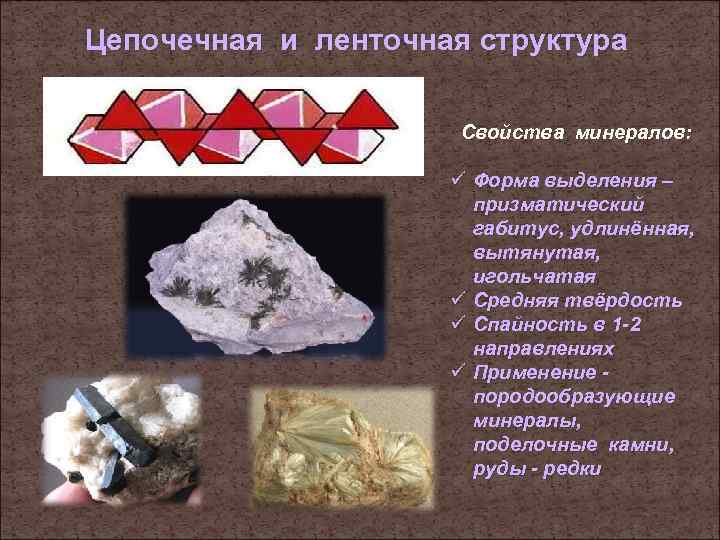 Цепочечная и ленточная структура

Свойства минералов:

✓ Форма выделения – призматический габитус, удлинённая, вытянутая, игольчатая
✓ Средняя твёрдость
✓ Спайность в 1-2 направлениях
✓ Применение - породообразующие минералы, поделочные камни, руды - редки